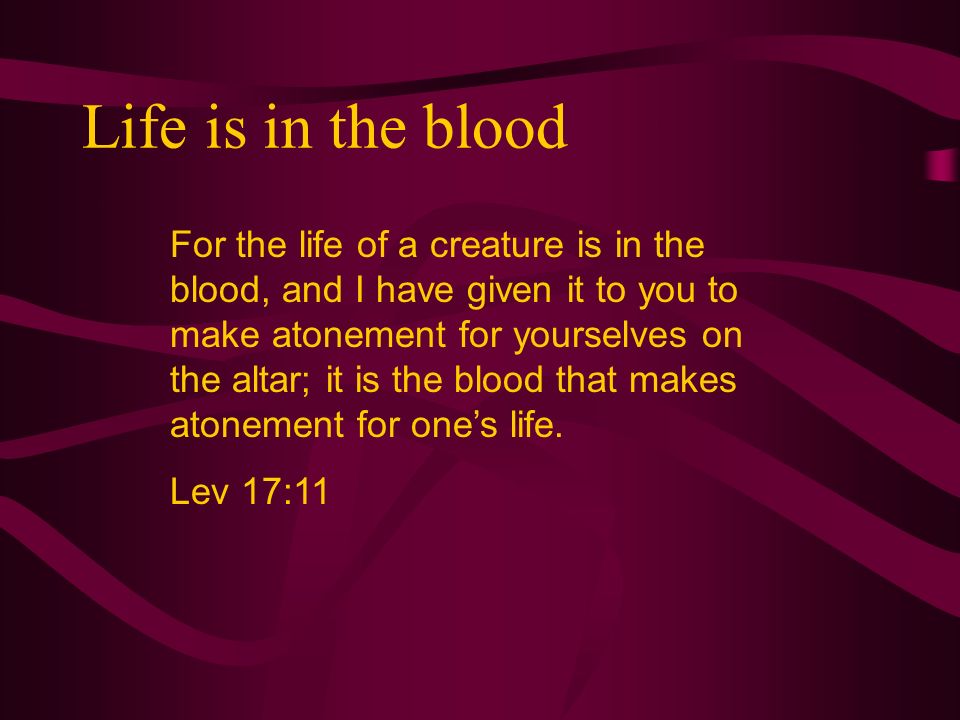 Life is in the blood

For the life of a creature is in the blood, and I have given it to you to make atonement for yourselves on the altar; it is the blood that makes atonement for one’s life.

Lev 17:11